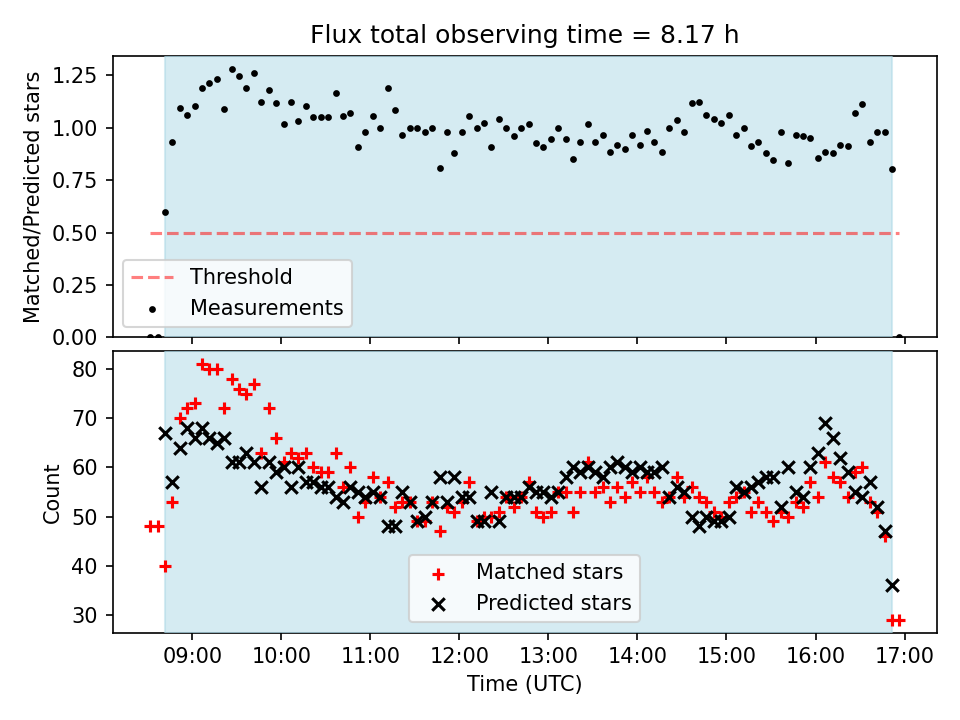 Flux total observing time = 8.17 h

Matched/Predicted stars

1.25
1.00
0.75
0.50
0.25
0.00

Threshold
Measurements

Count

80
70
60
50
40
30

Matched stars
Predicted stars

09:00 10:00 11:00 12:00 13:00 14:00 15:00 16:00 17:00

Time (UTC)